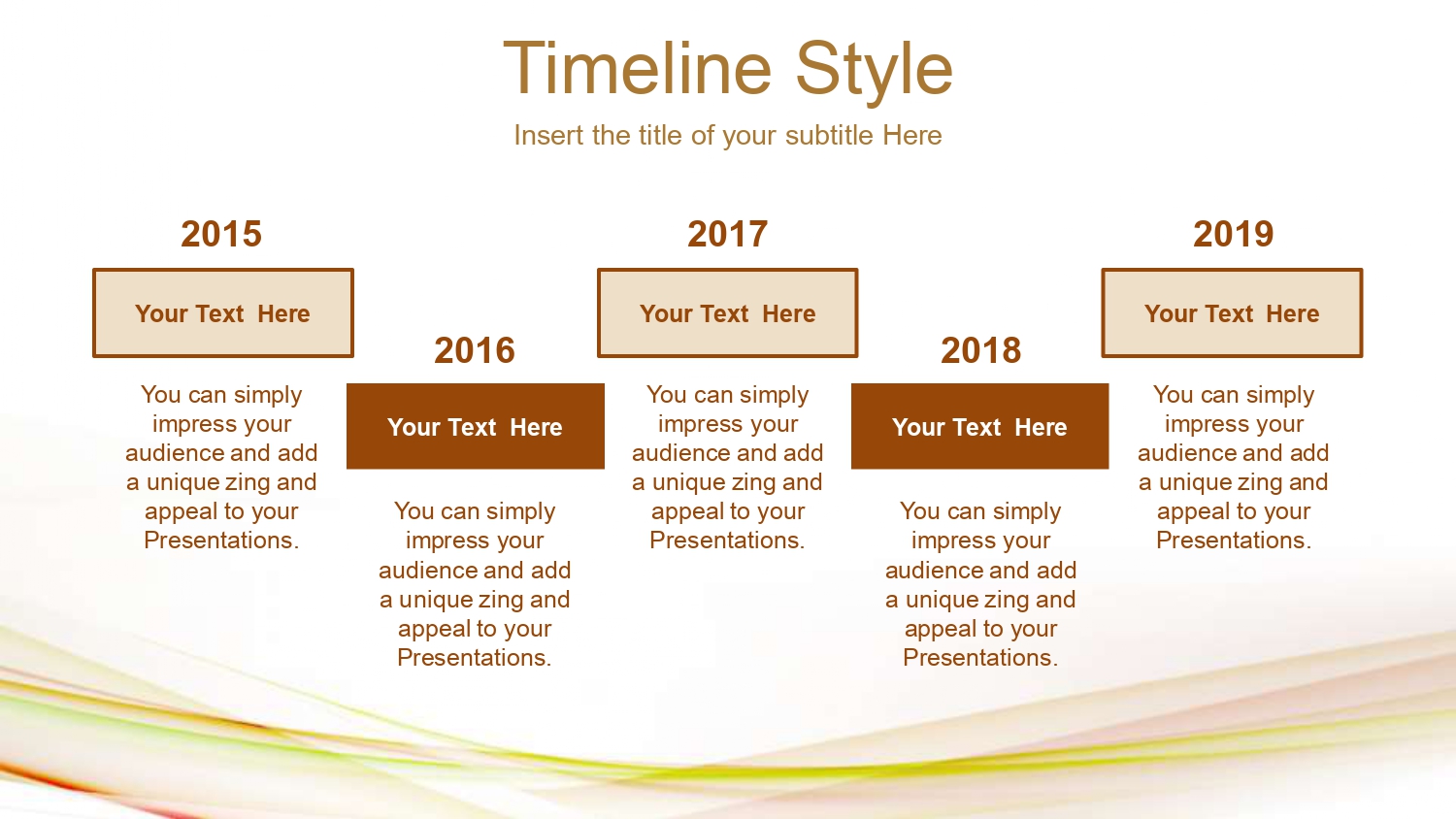 Timeline Style

Insert the title of your subtitle Here

2015

Your Text Here

You can simply impress your audience and add a unique zing and appeal to your Presentations.

2016

Your Text Here

You can simply impress your audience and add a unique zing and appeal to your Presentations.

2017

Your Text Here

You can simply impress your audience and add a unique zing and appeal to your Presentations.

2018

Your Text Here

You can simply impress your audience and add a unique zing and appeal to your Presentations.

2019

Your Text Here

You can simply impress your audience and add a unique zing and appeal to your Presentations.